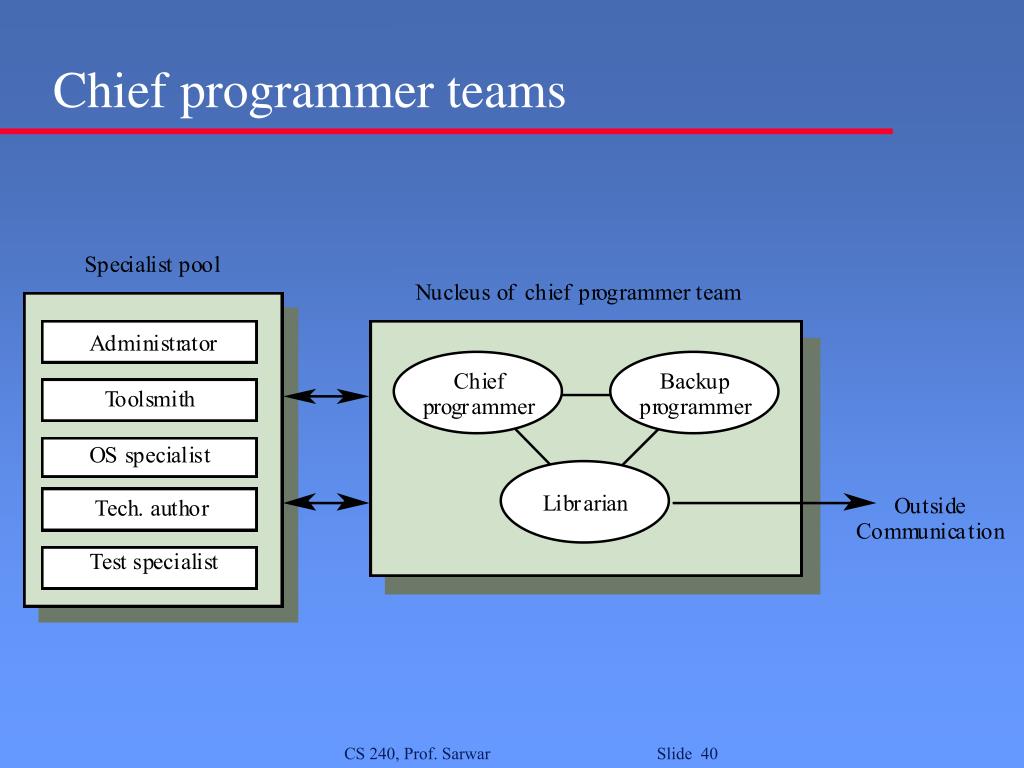 Chief programmer teams

Specialist pool

Administrator

Toolsmith

OS specialist

Tech. author

Test specialist

Nucleus of chief programmer team

Chief programmer

Backup programmer

Librarian

Outside Communication

CS 240, Prof. Sarwar

Slide 40